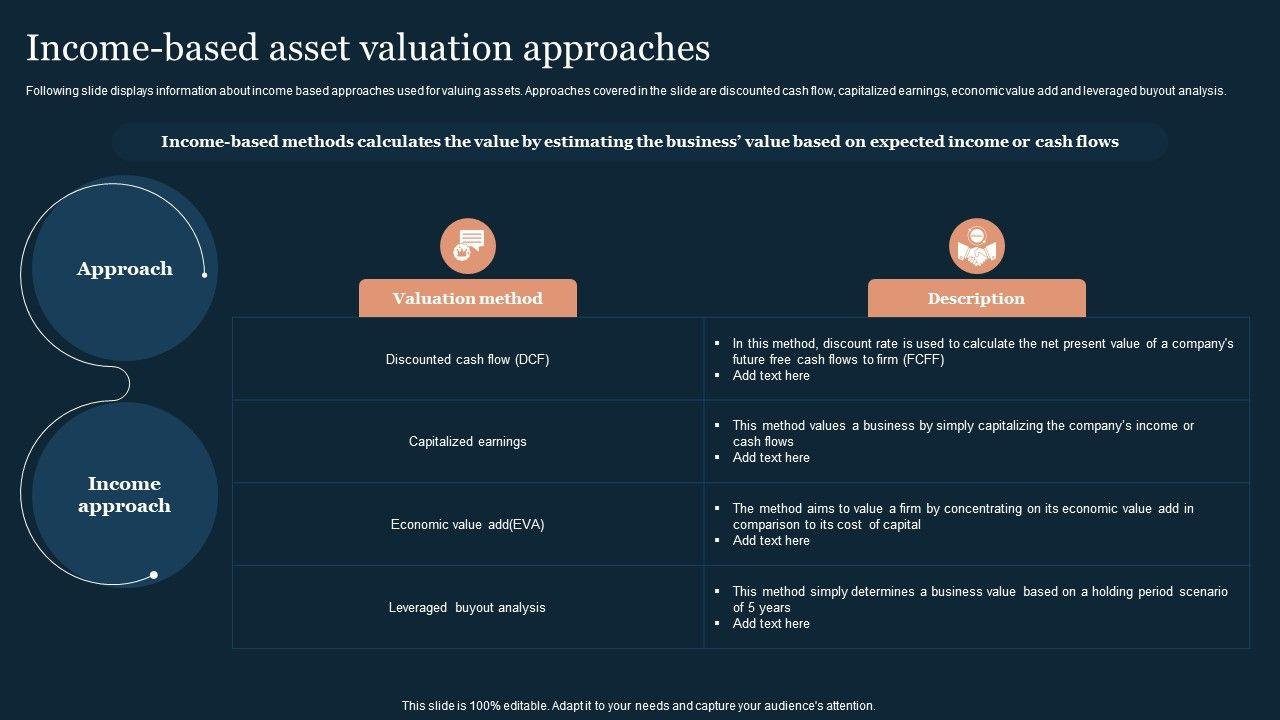 Income-based asset valuation approaches

Following slide displays information about income based approaches used for valuing assets. Approaches covered in the slide are discounted cash flow, capitalized earnings, economic value add and leveraged buyout analysis.

Income-based methods calculates the value by estimating the business' value based on expected income or cash flows

Approach

Income approach

| Valuation method | Description |
|---|---|
| Discounted cash flow (DCF) | ▪ In this method, discount rate is used to calculate the net present value of a company's future free cash flows to firm (FCFF) ▪ Add text here |
| Capitalized earnings | ▪ This method values a business by simply capitalizing the company's income or cash flows ▪ Add text here |
| Economic value add(EVA) | ▪ The method aims to value a firm by concentrating on its economic value add in comparison to its cost of capital ▪ Add text here |
| Leveraged buyout analysis | ▪ This method simply determines a business value based on a holding period scenario of 5 years ▪ Add text here |

This slide is 100% editable. Adapt it to your needs and capture your audience's attention.